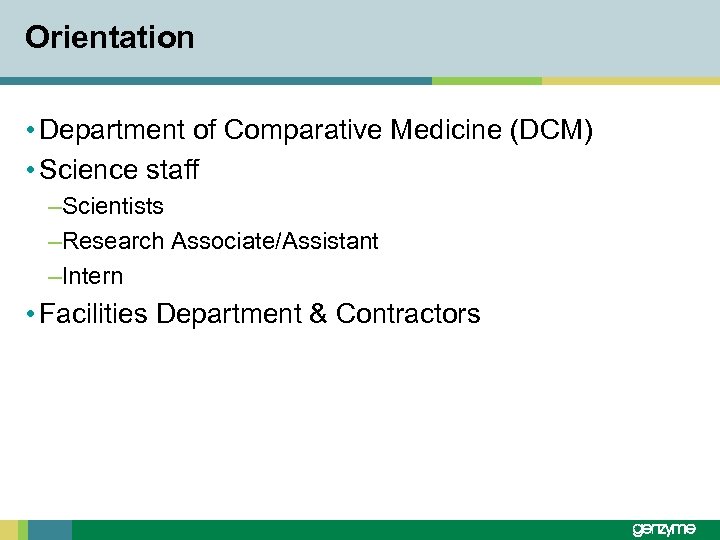 Orientation

• Department of Comparative Medicine (DCM)
• Science staff
–Scientists
–Research Associate/Assistant
–Intern
• Facilities Department & Contractors

genzyme